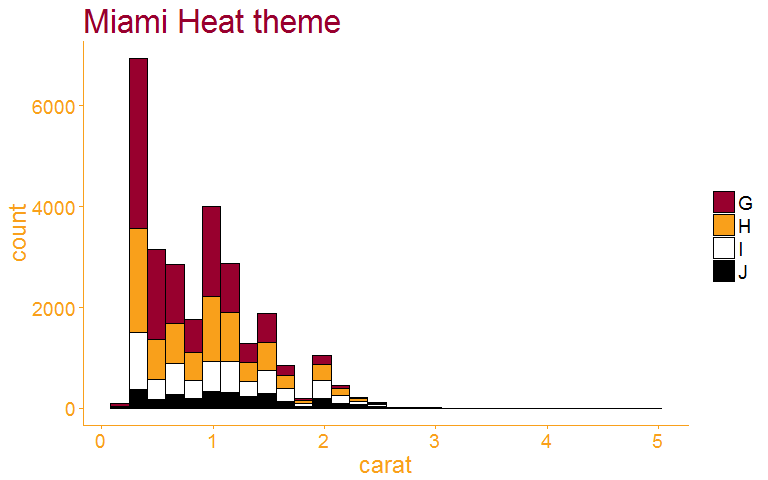 Miami Heat theme

count

6000
4000
2000
0

0
1
2
3
4
5

carat

G
H
I
J